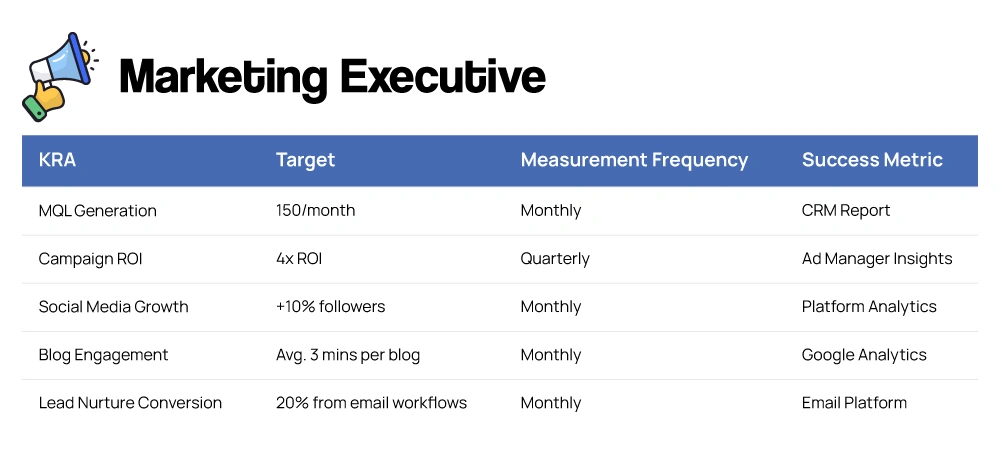 Marketing Executive

| KRA | Target | Measurement Frequency | Success Metric |
|---|---|---|---|
| MQL Generation | 150/month | Monthly | CRM Report |
| Campaign ROI | 4x ROI | Quarterly | Ad Manager Insights |
| Social Media Growth | +10% followers | Monthly | Platform Analytics |
| Blog Engagement | Avg. 3 mins per blog | Monthly | Google Analytics |
| Lead Nurture Conversion | 20% from email workflows | Monthly | Email Platform |